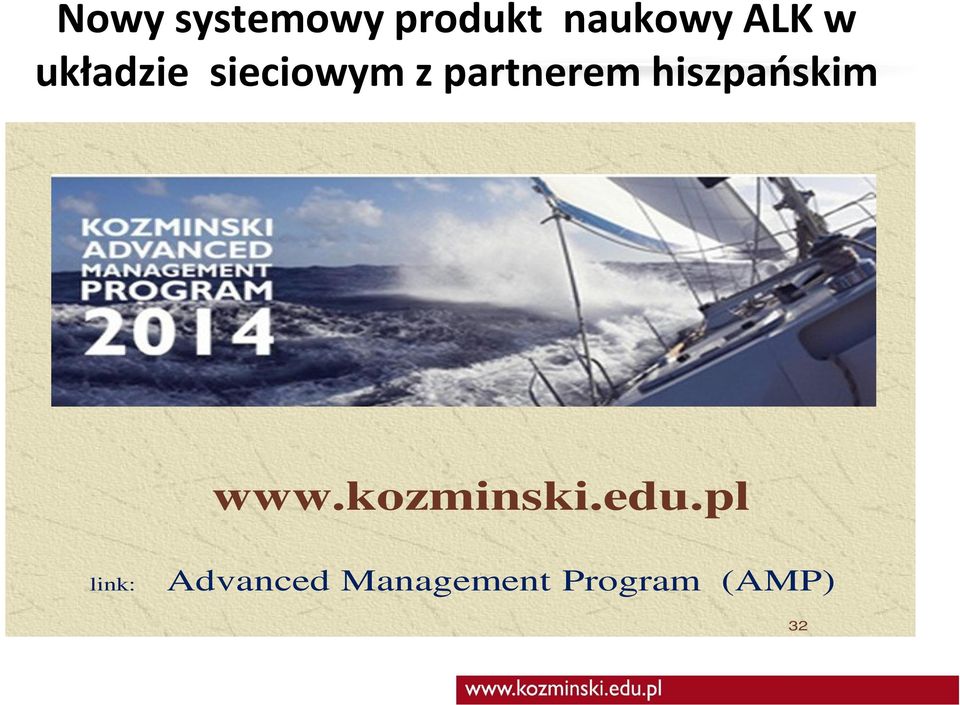 Nowy systemowy produkt naukowy ALK w układzie sieciowym z partnerem hiszpańskim

KOZMINSKI ADVANCED MANAGEMENT PROGRAM 2014

www.kozminski.edu.pl

link: Advanced Management Program (AMP)

32

www.kozminski.edu.pl